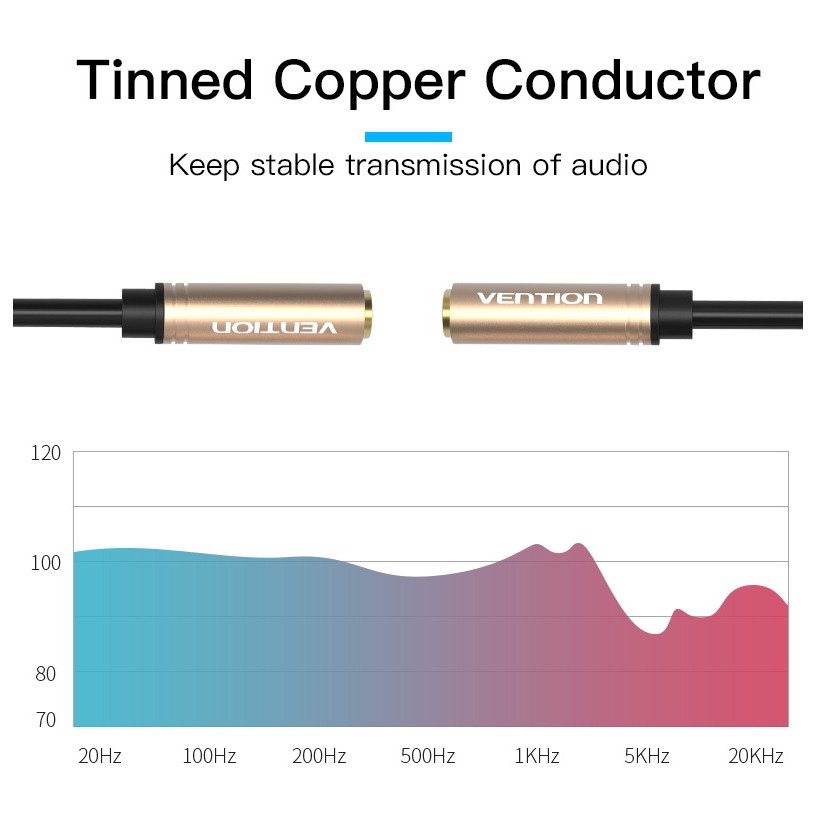 Tinned Copper Conductor

Keep stable transmission of audio

VENTION

VENTION

120

100

80

70

20Hz 100Hz 200Hz 500Hz 1KHz 5KHz 20KHz